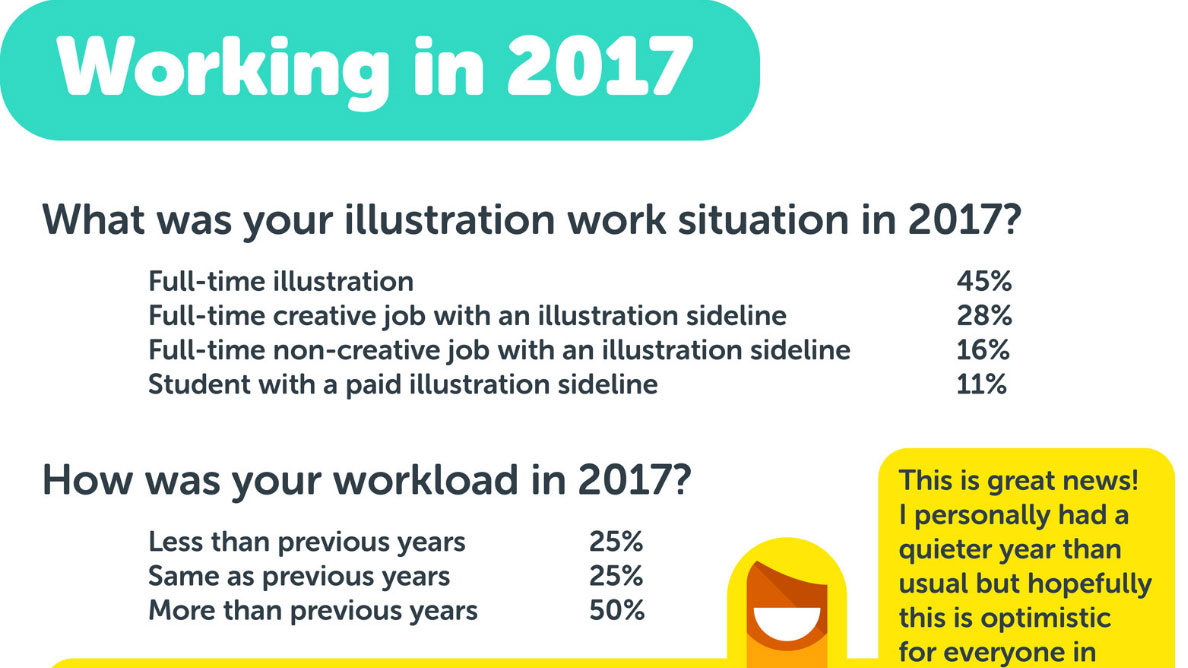 Working in 2017

What was your illustration work situation in 2017?

| | |
|---|---|
| Full-time illustration | 45% |
| Full-time creative job with an illustration sideline | 28% |
| Full-time non-creative job with an illustration sideline | 16% |
| Student with a paid illustration sideline | 11% |

How was your workload in 2017?

| | |
|---|---|
| Less than previous years | 25% |
| Same as previous years | 25% |
| More than previous years | 50% |

This is great news! I personally had a quieter year than usual but hopefully this is optimistic for everyone in